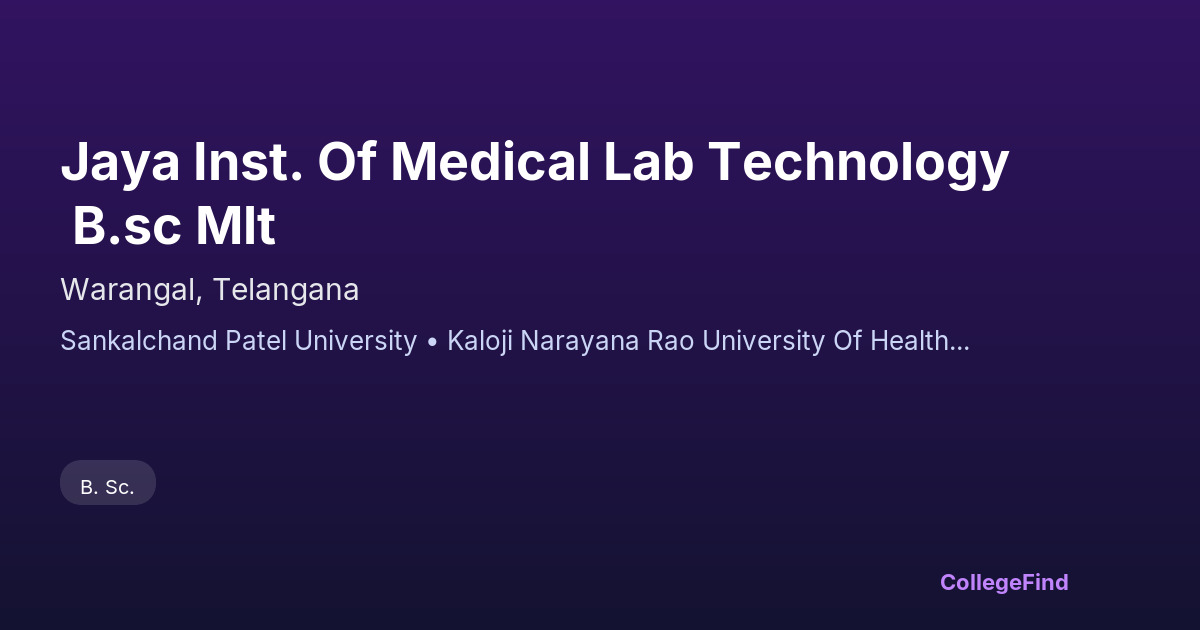 Jaya Inst. Of Medical Lab Technology B.sc Mlt

Warangal, Telangana

Sankalchand Patel University • Kaloji Narayana Rao University Of Health...

B. Sc.

CollegeFind